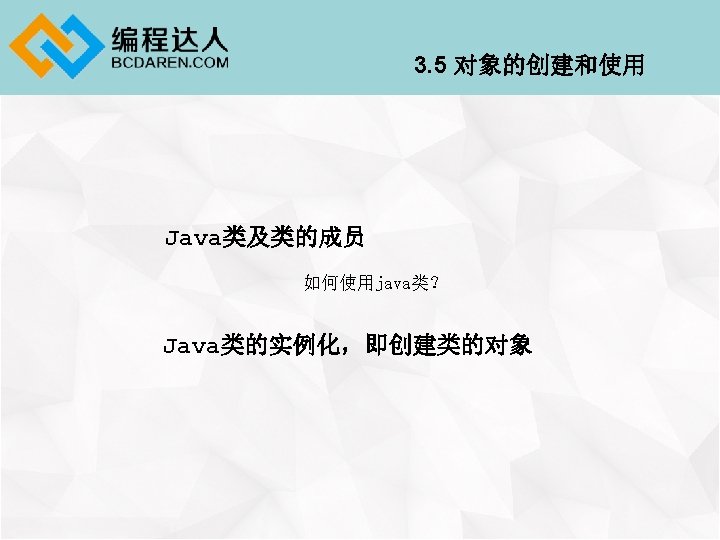 编程达人
BCDAREN.COM

3.5 对象的创建和使用

Java类及类的成员

如何使用java类?

Java类的实例化，即创建类的对象